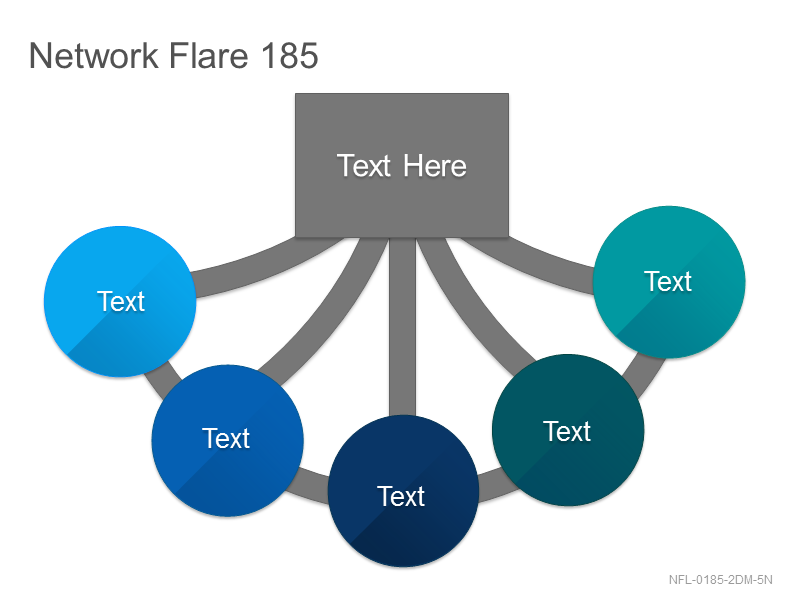 Network Flare 185

Text Here

Text

Text

Text

Text

Text

NFL-0185-2DM-5N